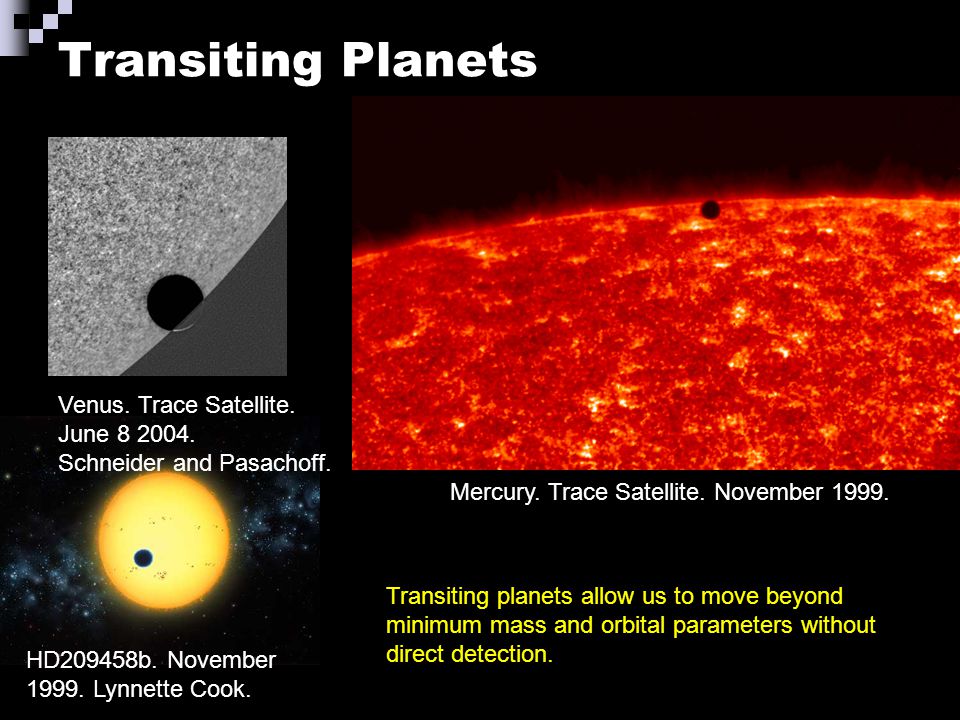 Transiting Planets

Venus. Trace Satellite. June 8 2004. Schneider and Pasachoff.

Mercury. Trace Satellite. November 1999.

HD209458b. November 1999. Lynnette Cook.

Transiting planets allow us to move beyond minimum mass and orbital parameters without direct detection.